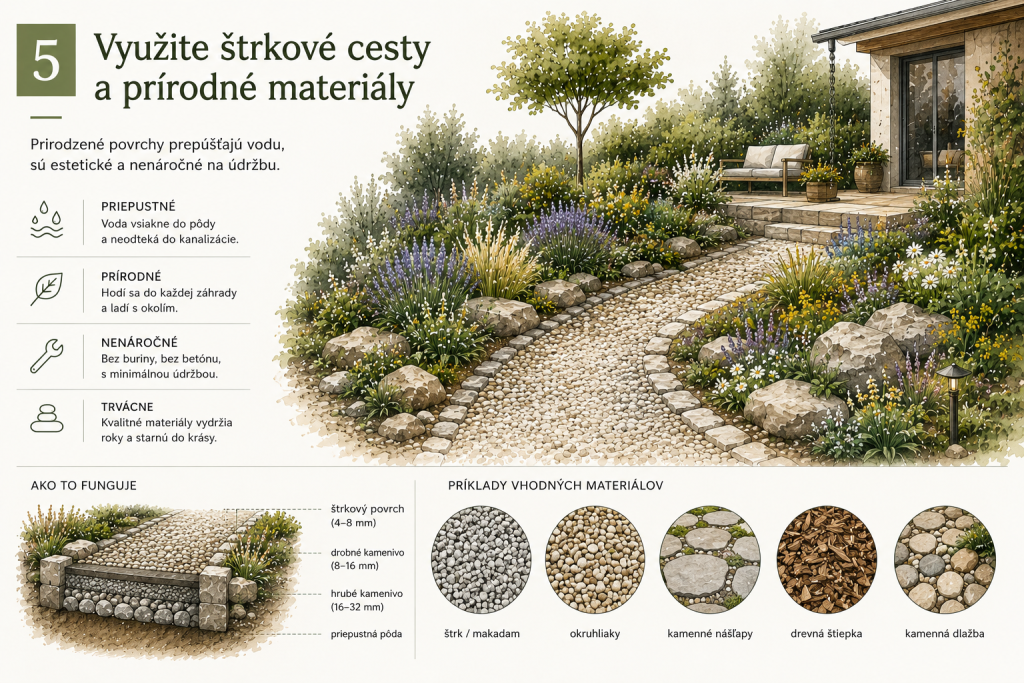 5 Využite štrkové cesty a prírodné materiály

Prirodzené povrchy prepúšťajú vodu, sú estetické a nenáročné na údržbu.

PRIEPUSTNÉ
Voda vsiakne do pôdy a neodteká do kanalizácie.

PRÍRODNÉ
Hodí sa do každej záhrady a ladí s okolím.

NENÁROČNÉ
Bez buriny, bez betónu, s minimálnou údržbou.

TRVÁCNE
Kvalitné materiály vydržia roky a starnú do krásy.

AKO TO FUNGUJE

štrkový povrch (4–8 mm)
drobné kamenivo (8–16 mm)
hrubé kamenivo (16–32 mm)
priepustná pôda

PRÍKLADY VHODNÝCH MATERIÁLOV

štrk / makadam
okruhliaky
kamenné nášľapy
drevná štiepka
kamenná dlažba